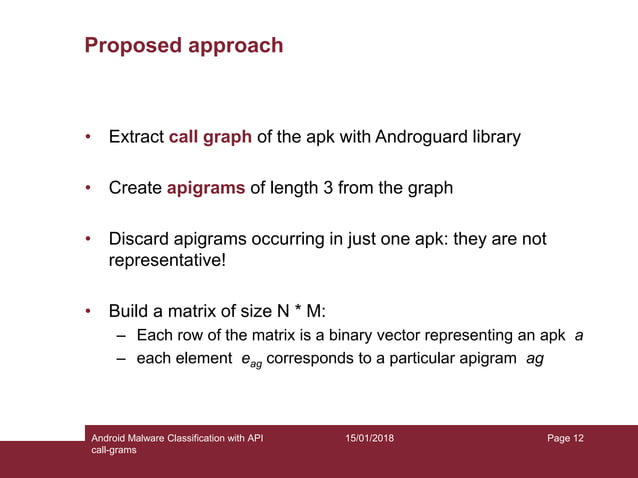 Proposed approach

• Extract call graph of the apk with Androguard library

• Create apigrams of length 3 from the graph

• Discard apigrams occurring in just one apk: they are not representative!

• Build a matrix of size N * M:
– Each row of the matrix is a binary vector representing an apk $a$
– each element $e_{ag}$ corresponds to a particular apigram $ag$

Android Malware Classification with API call-grams
15/01/2018
Page 12